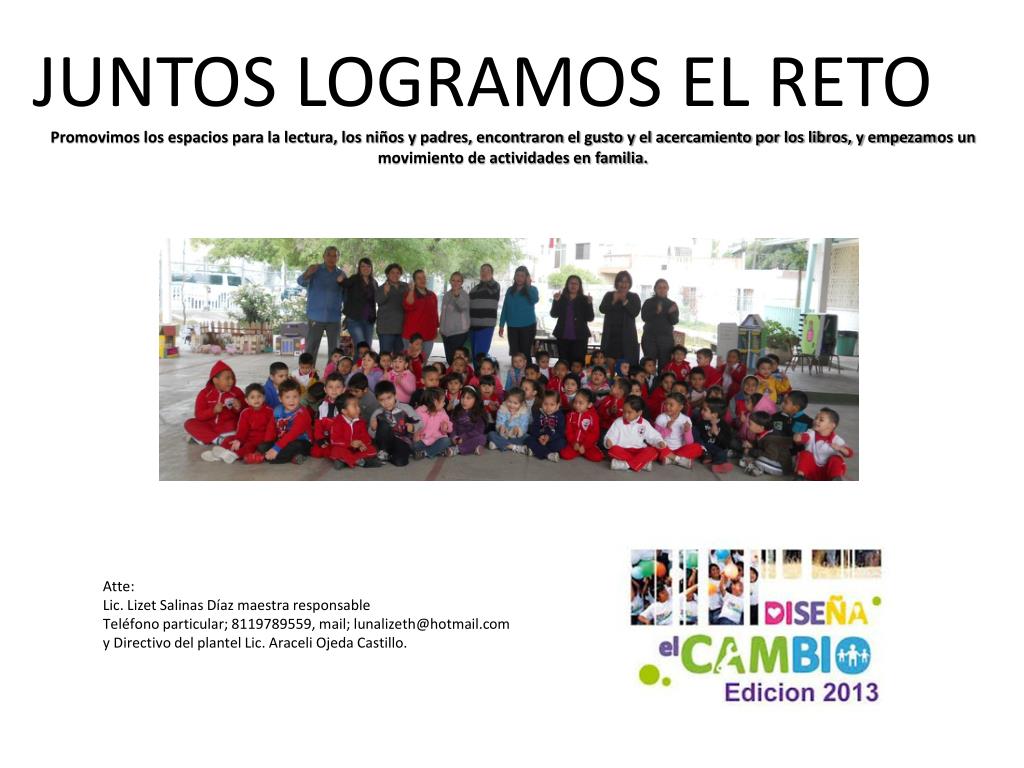 JUNTOS LOGRAMOS EL RETO

Promovimos los espacios para la lectura, los niños y padres, encontraron el gusto y el acercamiento por los libros, y empezamos un movimiento de actividades en familia.

Atte:
Lic. Lizet Salinas Díaz maestra responsable
Teléfono particular; 8119789559, mail; lunalizeth@hotmail.com
y Directivo del plantel Lic. Araceli Ojeda Castillo.

DISEÑA el CAMBIO
Edicion 2013